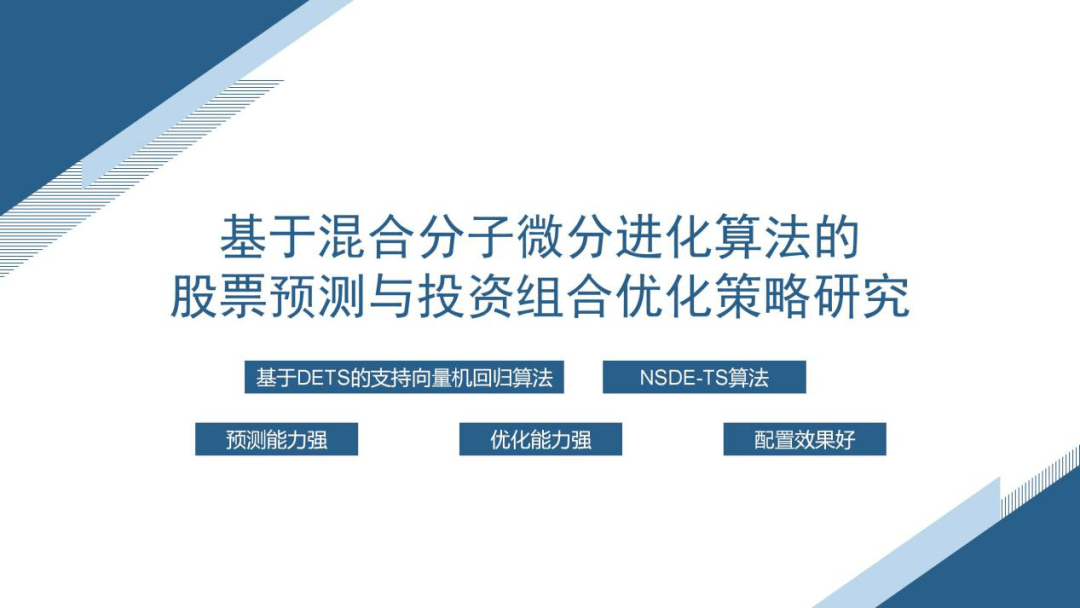 基于混合分子微分进化算法的
股票预测与投资组合优化策略研究

基于DETS的支持向量机回归算法

NSDE-TS算法

预测能力强

优化能力强

配置效果好